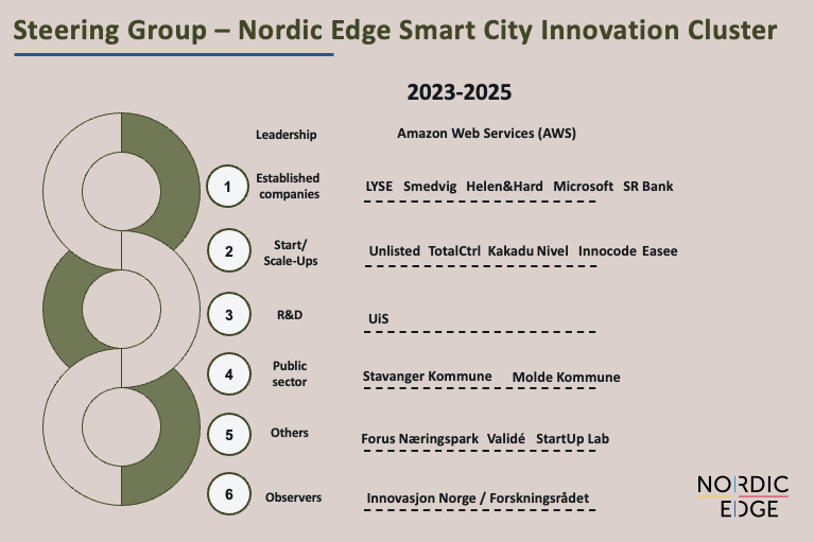 Steering Group – Nordic Edge Smart City Innovation Cluster

2023-2025

Leadership Amazon Web Services (AWS)

1 Established companies LYSE Smedvig Helen&Hard Microsoft SR Bank

2 Start/ Scale-Ups Unlisted TotalCtrl Kakadu Nivel Innocode Easee

3 R&D UiS

4 Public sector Stavanger Kommune Molde Kommune

5 Others Forus Næringspark Validé StartUp Lab

6 Observers Innovasjon Norge / Forskningsrådet

NORDIC EDGE